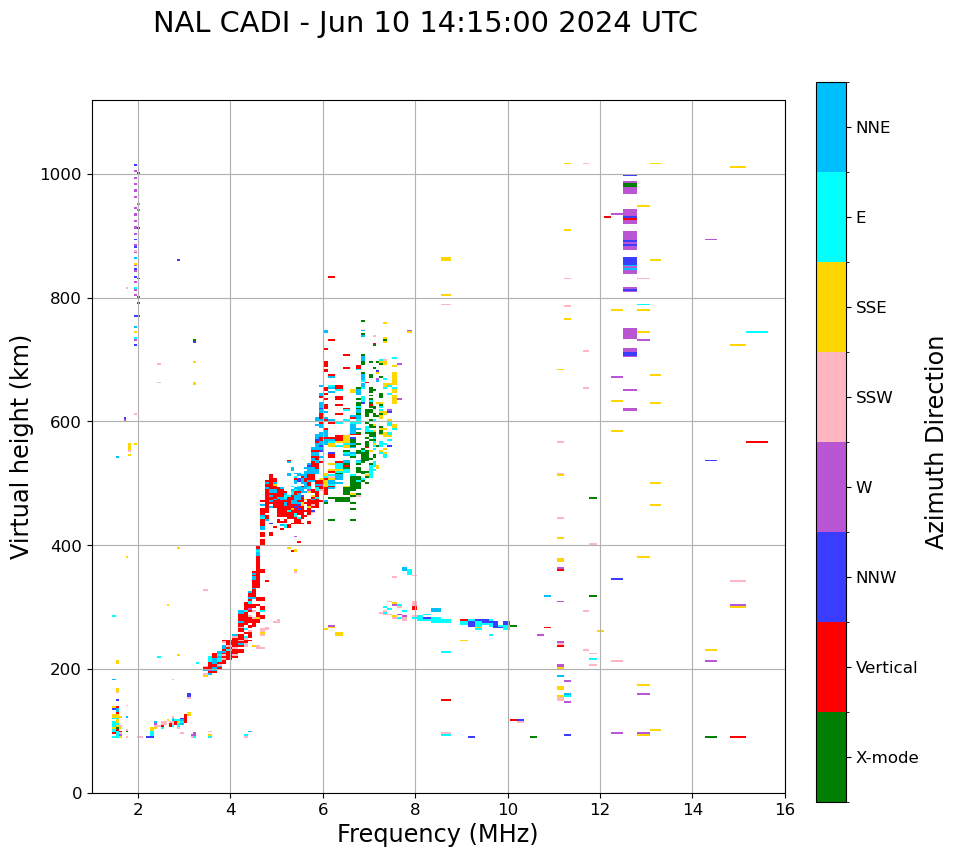 NAL CADI - Jun 10 14:15:00 2024 UTC

Virtual height (km)

1000
800
600
400
200
0

2 4 6 8 10 12 14 16

Frequency (MHz)

NNE
E
SSE
SSW
W
NNW
Vertical
X-mode

Azimuth Direction